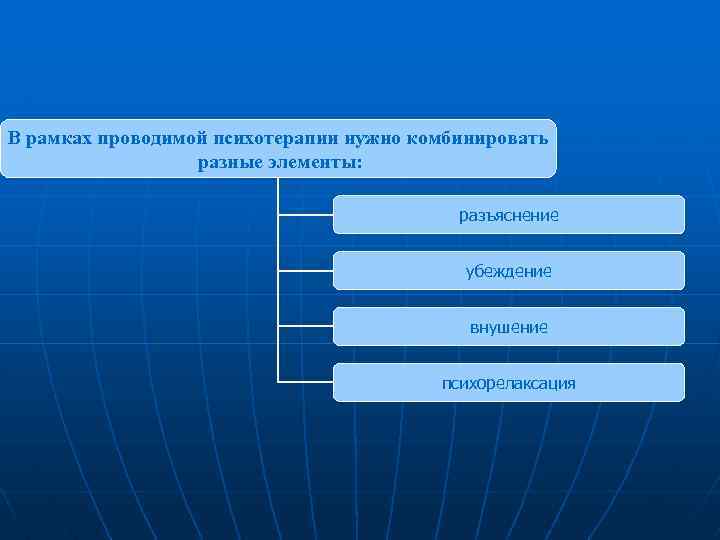 В рамках проводимой психотерапии нужно комбинировать разные элементы:

разъяснение

убеждение

внушение

психорелаксация